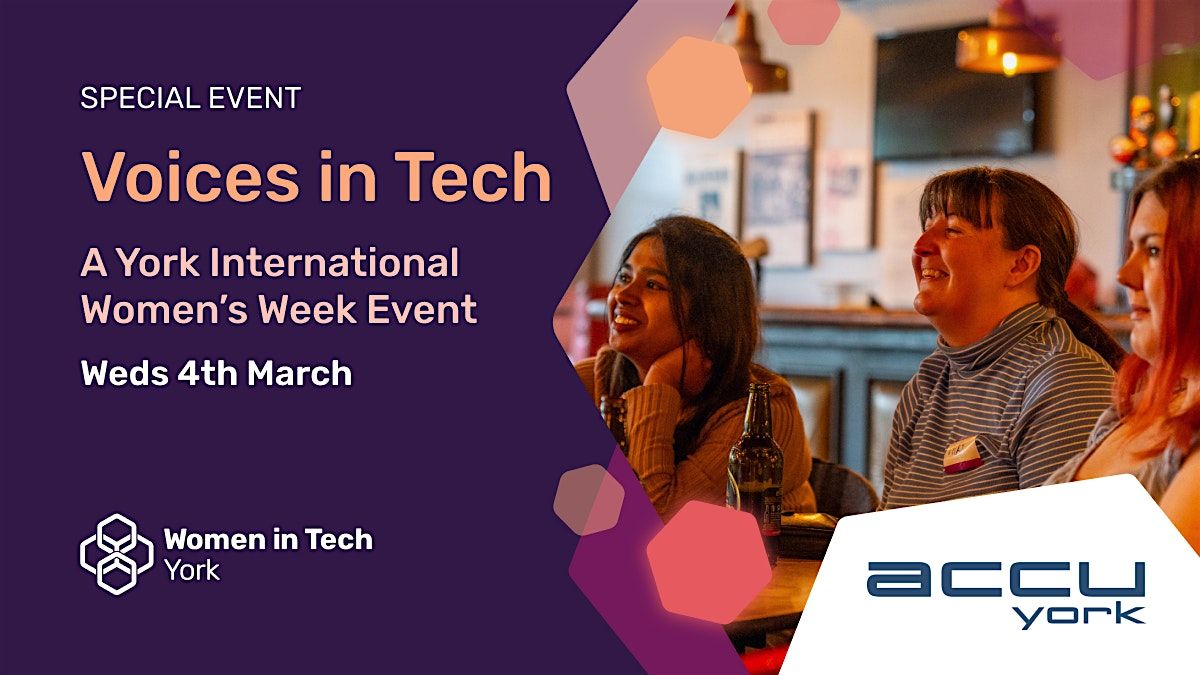 SPECIAL EVENT

Voices in Tech

A York International Women's Week Event

Weds 4th March

Women in Tech
York

accu
york